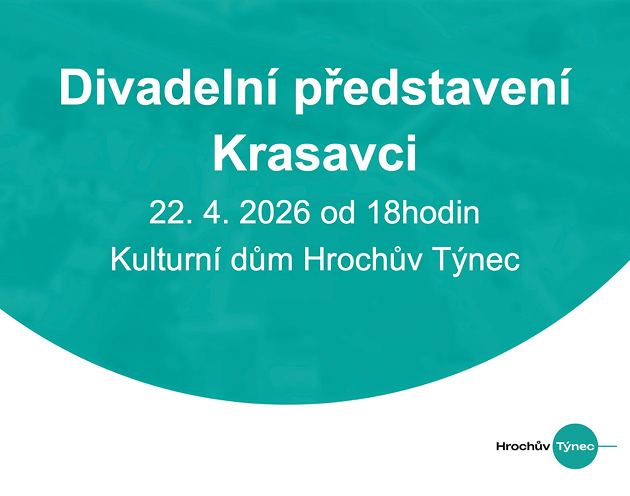 Divadelní představení
Krasavci

22. 4. 2026 od 18hodin

Kulturní dům Hrochův Týnec

Hrochův Týnec